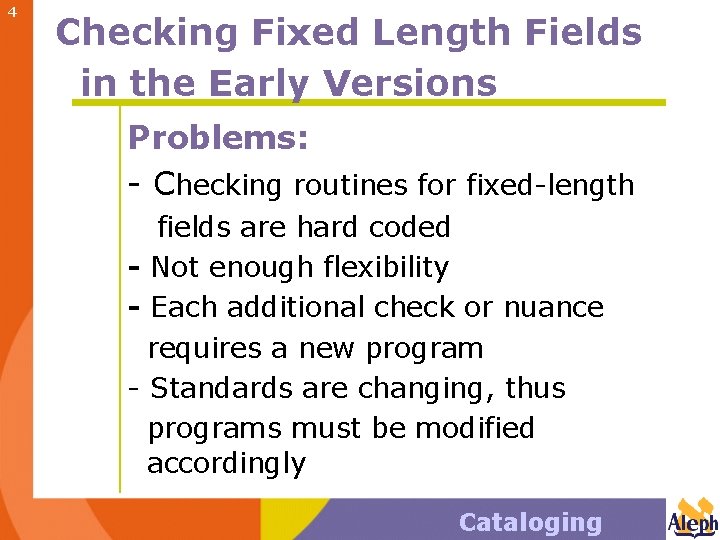 4

Checking Fixed Length Fields in the Early Versions

Problems:

- Checking routines for fixed-length fields are hard coded

- Not enough flexibility

- Each additional check or nuance requires a new program

- Standards are changing, thus programs must be modified accordingly

Cataloging

Aleph